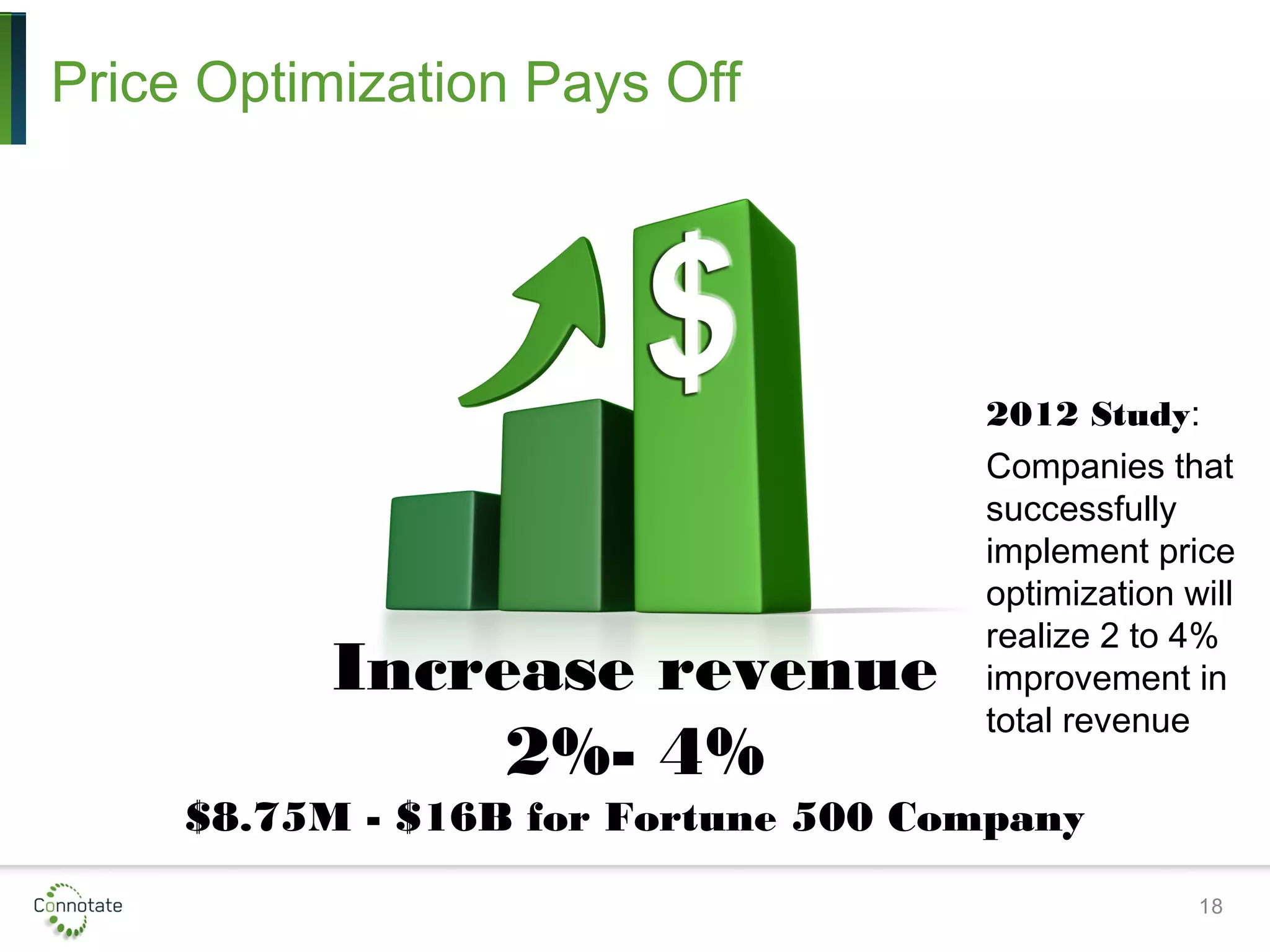 Price Optimization Pays Off

$

2012 Study:

Companies that successfully implement price optimization will realize 2 to 4% improvement in total revenue

Increase revenue

2%- 4%

$8.75M - $16B for Fortune 500 Company

Connotate

18